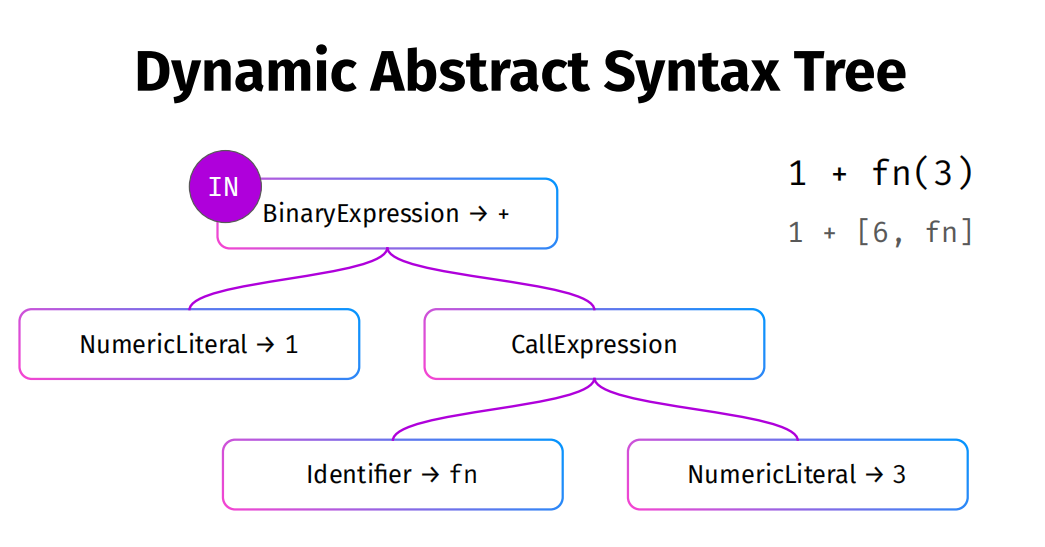 Dynamic Abstract Syntax Tree

1 + fn(3)

1 + [6, fn]

IN

BinaryExpression → +

NumericLiteral → 1

CallExpression

Identifier → fn

NumericLiteral → 3